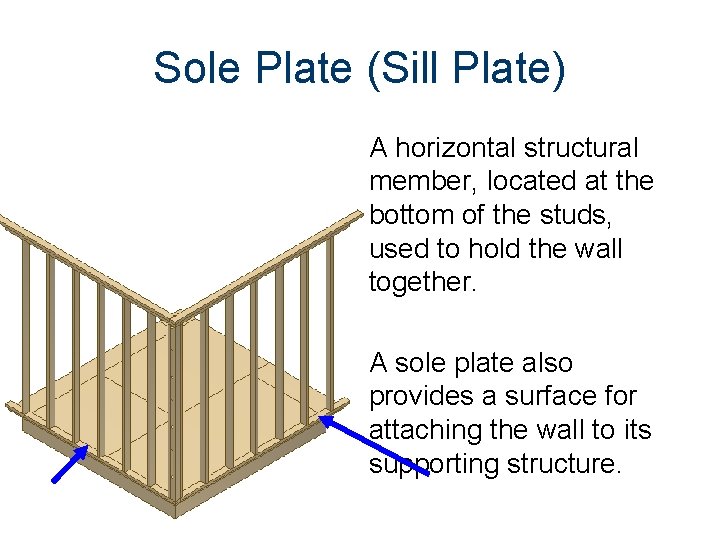 Sole Plate (Sill Plate)

A horizontal structural member, located at the bottom of the studs, used to hold the wall together.

A sole plate also provides a surface for attaching the wall to its supporting structure.